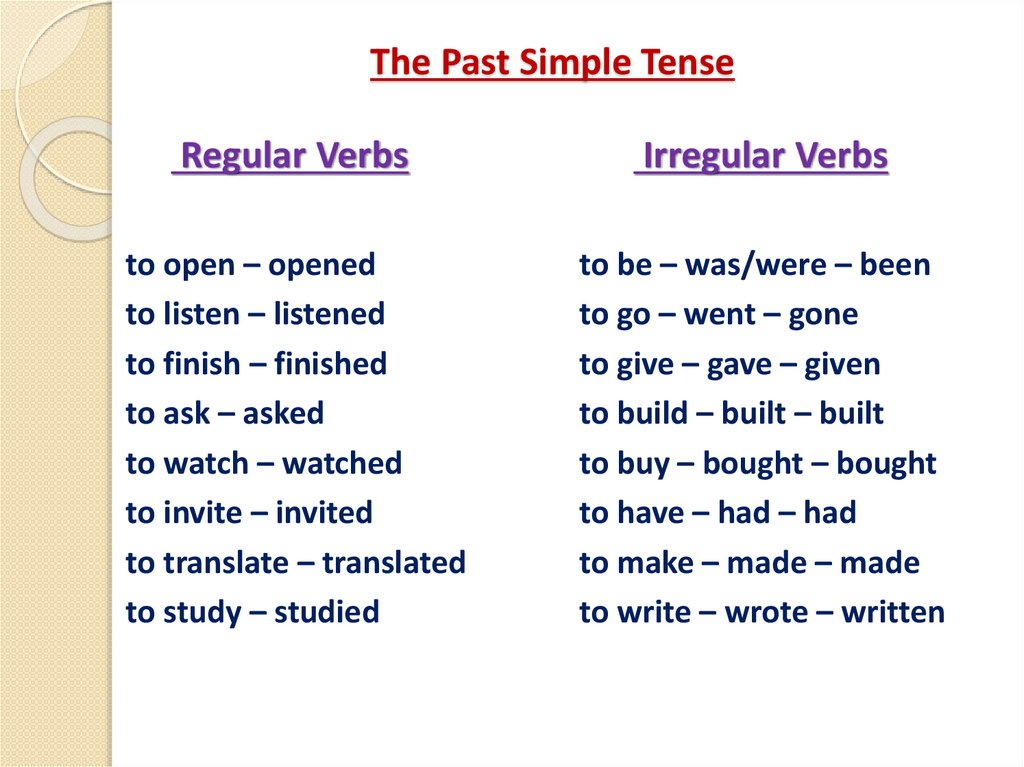 The Past Simple Tense

Regular Verbs

to open – opened
to listen – listened
to finish – finished
to ask – asked
to watch – watched
to invite – invited
to translate – translated
to study – studied

Irregular Verbs

to be – was/were – been
to go – went – gone
to give – gave – given
to build – built – built
to buy – bought – bought
to have – had – had
to make – made – made
to write – wrote – written